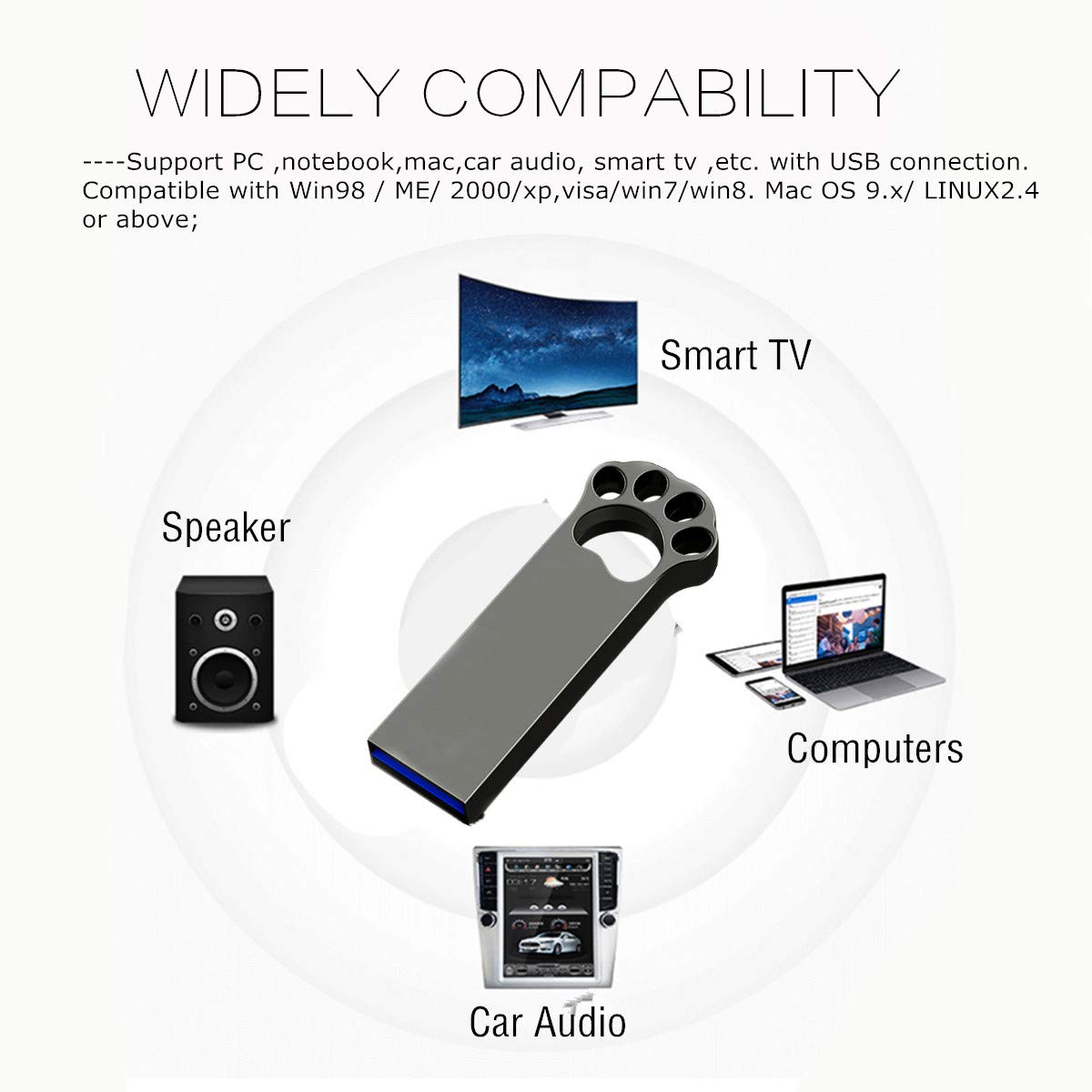 WIDELY COMPABILITY

----Support PC ,notebook,mac,car audio, smart tv ,etc. with USB connection. Compatible with Win98 / ME/ 2000/xp,visa/win7/win8. Mac OS 9.x/ LINUX2.4 or above;

Smart TV

Speaker

Computers

Car Audio